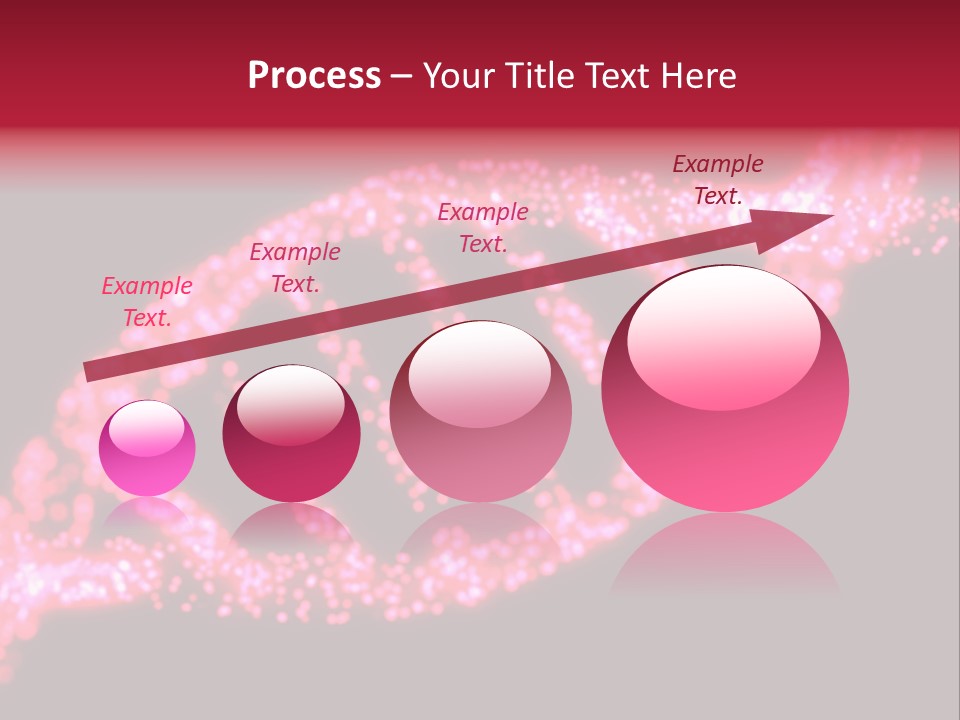 Process – Your Title Text Here

Example Text.

Example Text.

Example Text.

Example Text.